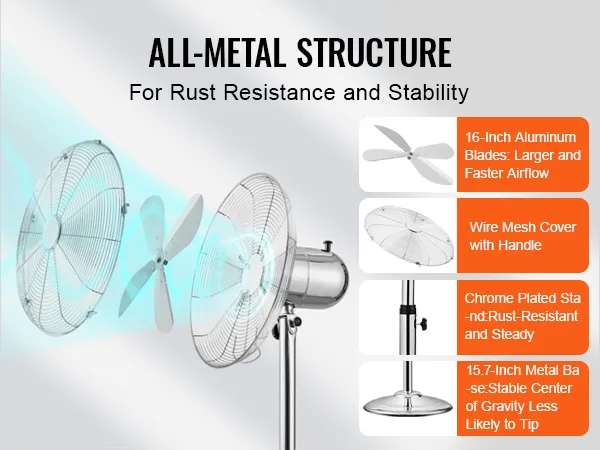 ALL-METAL STRUCTURE
For Rust Resistance and Stability

16-Inch Aluminum Blades: Larger and Faster Airflow

Wire Mesh Cover with Handle

Chrome Plated Sta-nd:Rust-Resistant and Steady

15.7-Inch Metal Ba-se:Stable Center of Gravity Less Likely to Tip